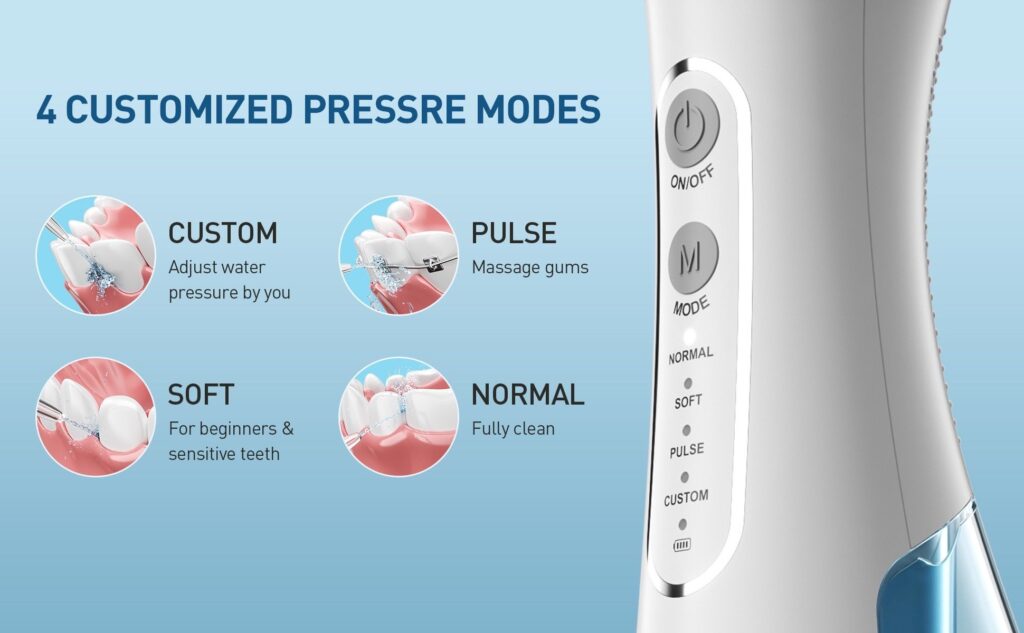 4 CUSTOMIZED PRESSRE MODES

CUSTOM
Adjust water pressure by you

PULSE
Massage gums

SOFT
For beginners & sensitive teeth

NORMAL
Fully clean

ON/OFF

M

MODE

NORMAL

SOFT

PULSE

CUSTOM